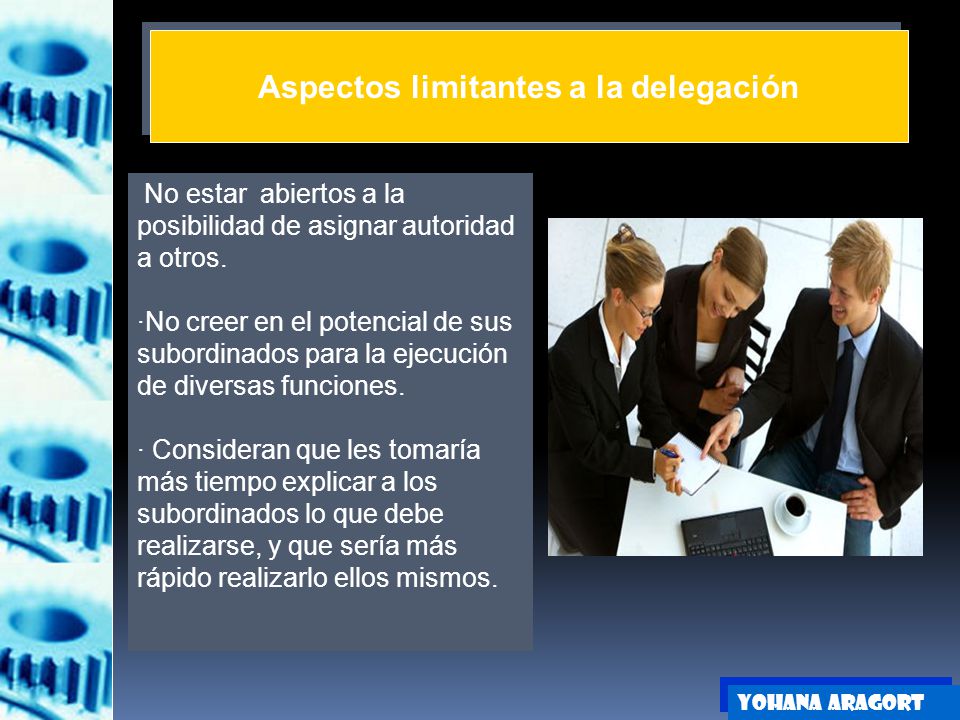 Aspectos limitantes a la delegación

No estar abiertos a la posibilidad de asignar autoridad a otros.

·No creer en el potencial de sus subordinados para la ejecución de diversas funciones.

· Consideran que les tomaría más tiempo explicar a los subordinados lo que debe realizarse, y que sería más rápido realizarlo ellos mismos.

YOHANA ARAGORT